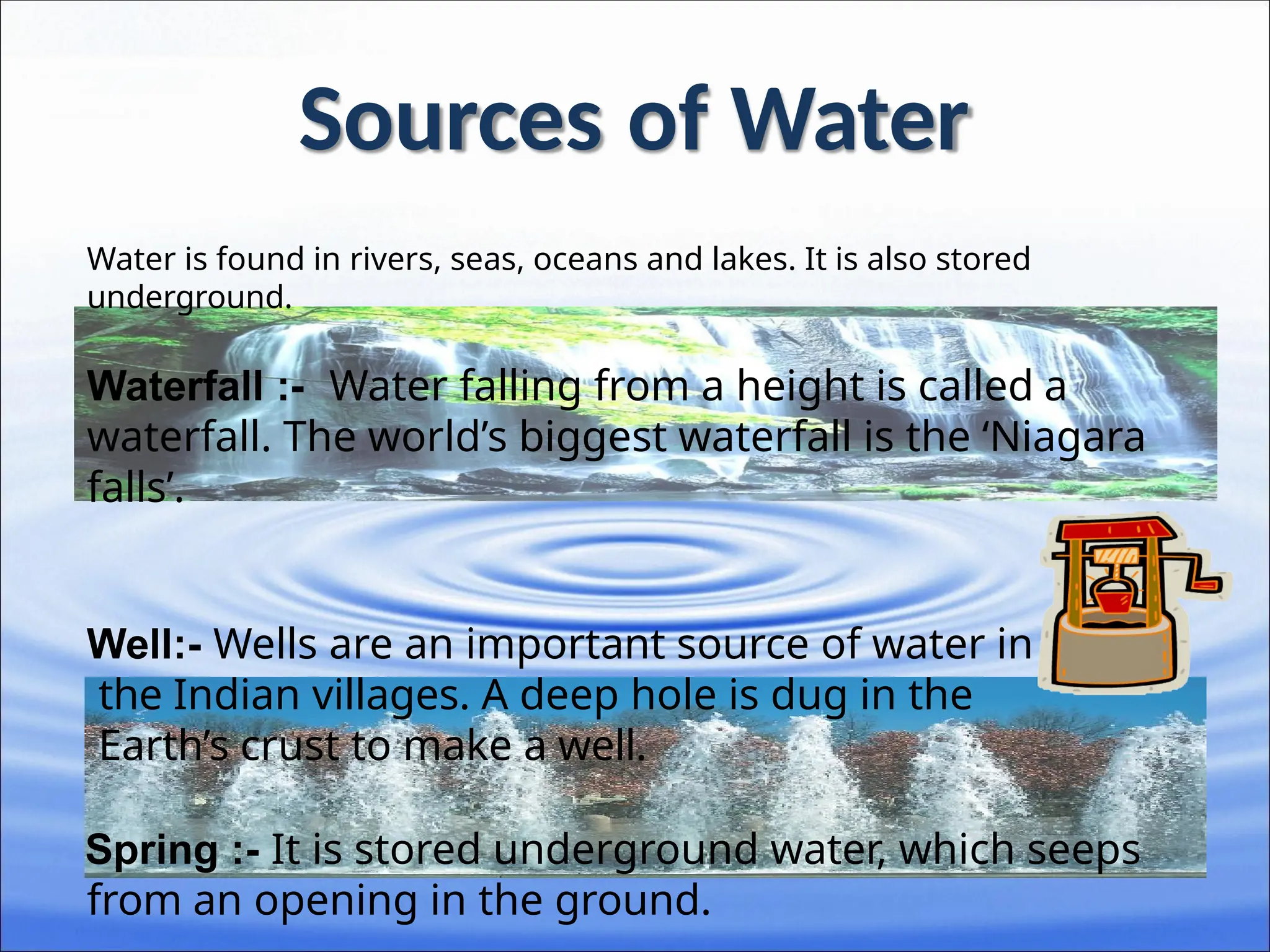 Sources of Water

Water is found in rivers, seas, oceans and lakes. It is also stored underground.

Waterfall :- Water falling from a height is called a waterfall. The world’s biggest waterfall is the ‘Niagara falls’.

Well:- Wells are an important source of water in the Indian villages. A deep hole is dug in the Earth’s crust to make a well.

Spring :- It is stored underground water, which seeps from an opening in the ground.